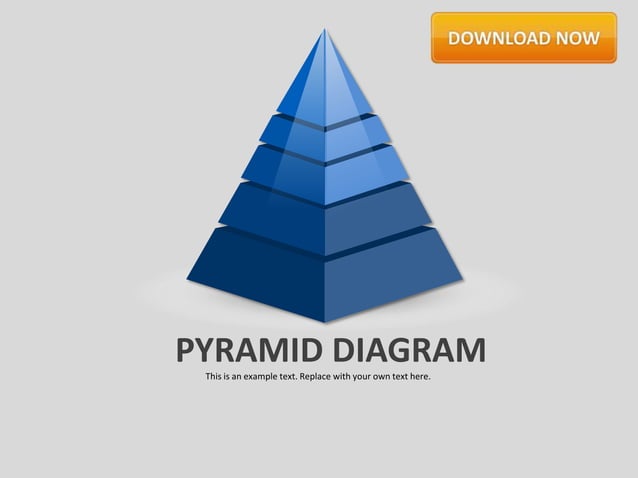 DOWNLOAD NOW

PYRAMID DIAGRAM

This is an example text. Replace with your own text here.